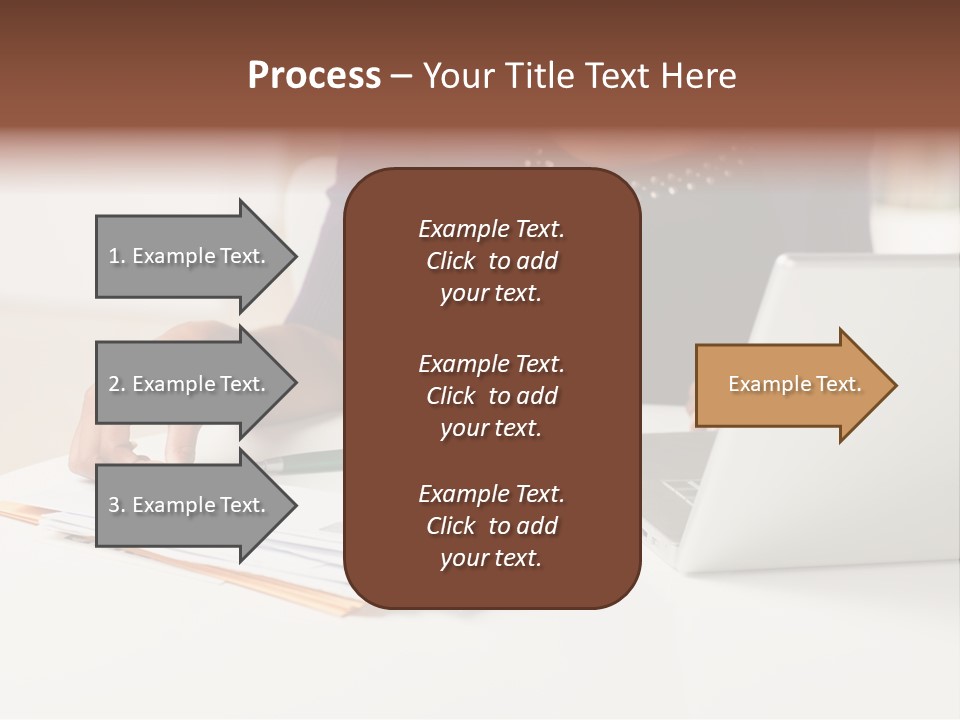 Process – Your Title Text Here

1. Example Text.

2. Example Text.

3. Example Text.

Example Text. Click to add your text.

Example Text. Click to add your text.

Example Text. Click to add your text.

Example Text.